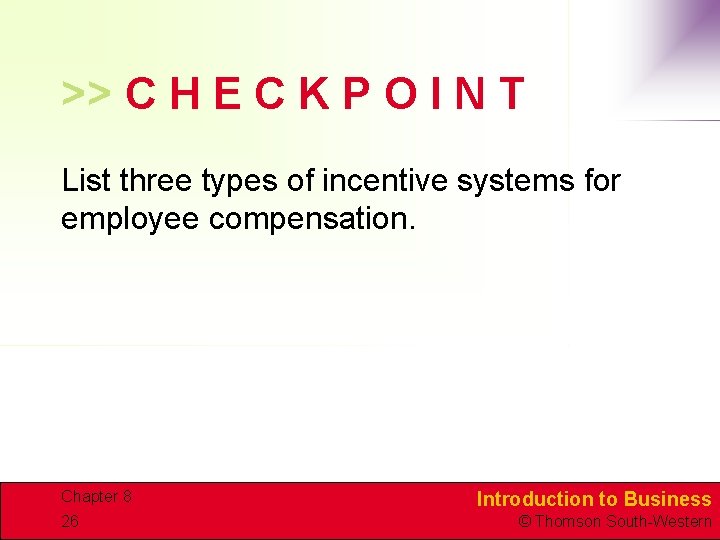 >> C H E C K P O I N T

List three types of incentive systems for employee compensation.

Chapter 8
26

Introduction to Business
© Thomson South-Western